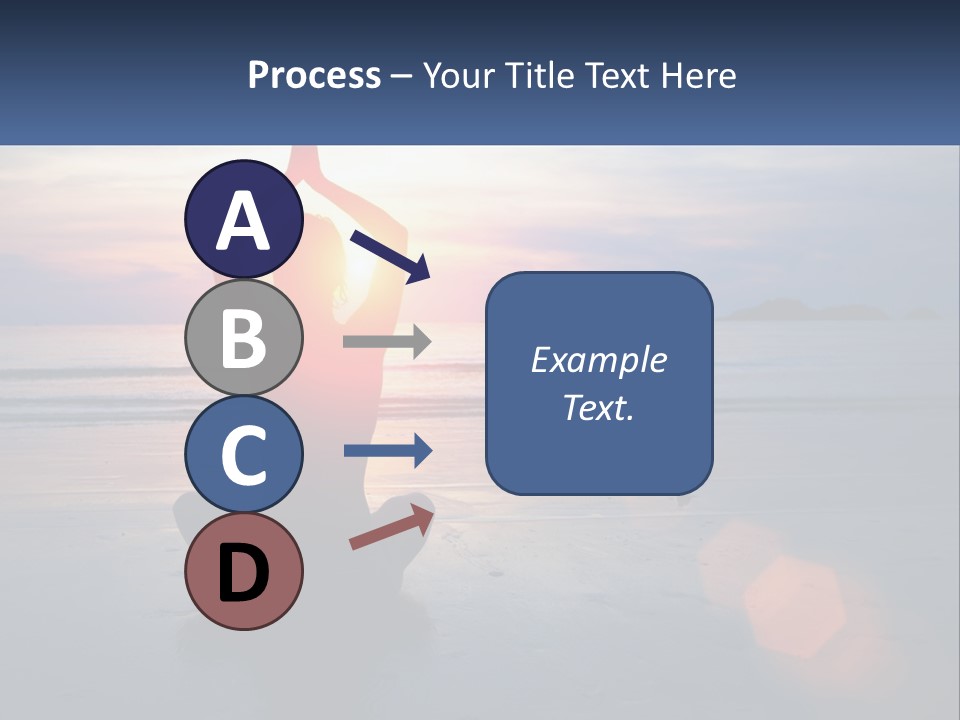 Process – Your Title Text Here

A

B

C

D

Example Text.